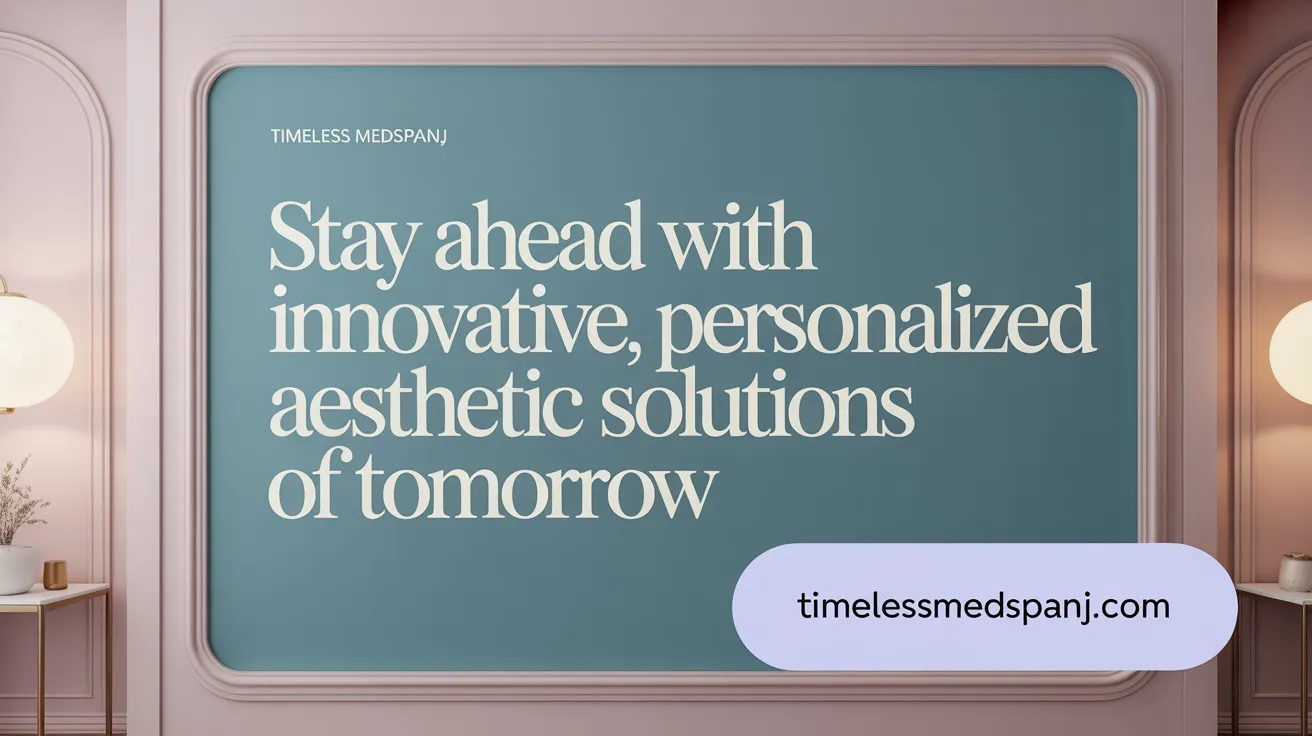 TIMELESS MEDSPANJ

Stay ahead with innovative, personalized aesthetic solutions of tomorrow

timelessmedspanj.com